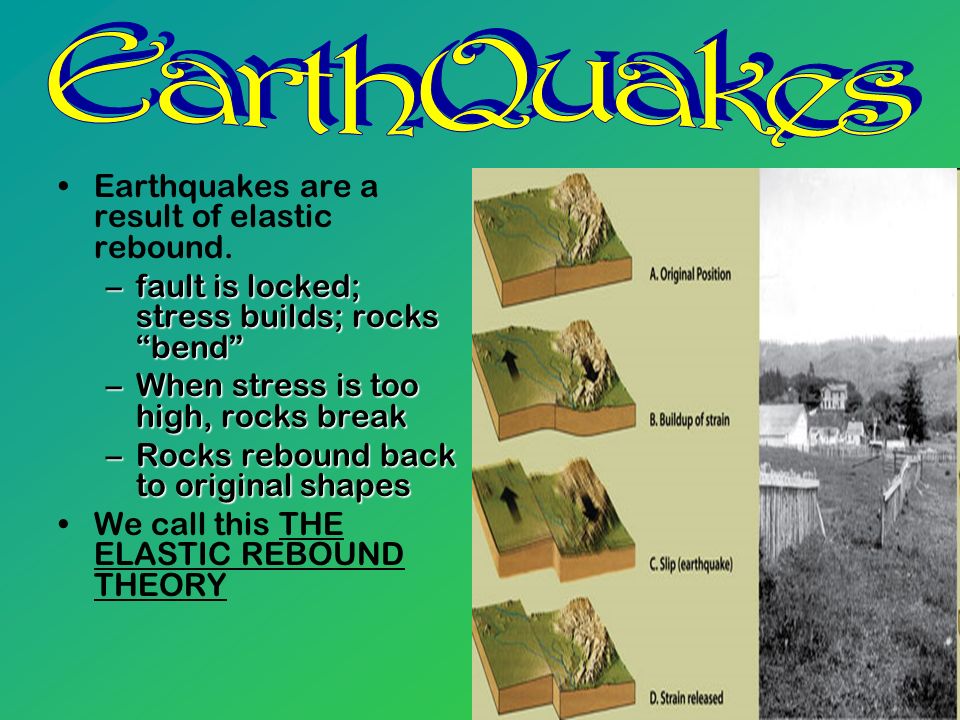 EarthQuakes

• Earthquakes are a result of elastic rebound.
– fault is locked; stress builds; rocks “bend”
– When stress is too high, rocks break
– Rocks rebound back to original shapes
• We call this THE ELASTIC REBOUND THEORY

A. Original Position

B. Buildup of strain

C. Slip (earthquake)

D. Strain released